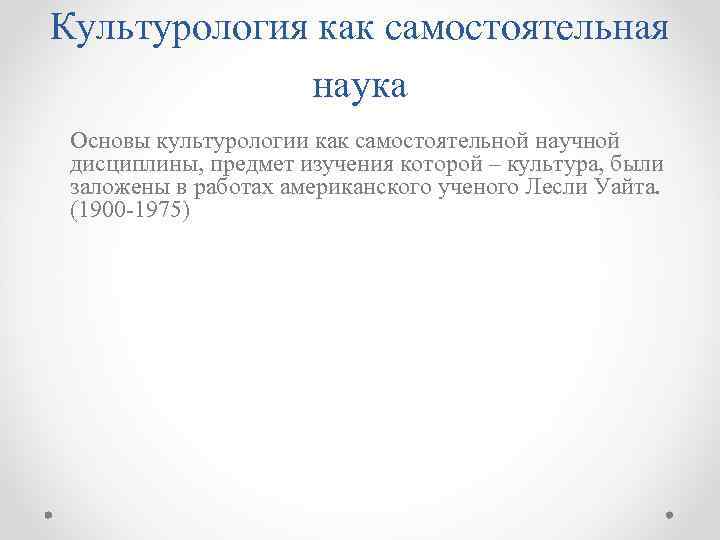 Культурология как самостоятельная наука

Основы культурологии как самостоятельной научной дисциплины, предмет изучения которой – культура, были заложены в работах американского ученого Лесли Уайта. (1900-1975)